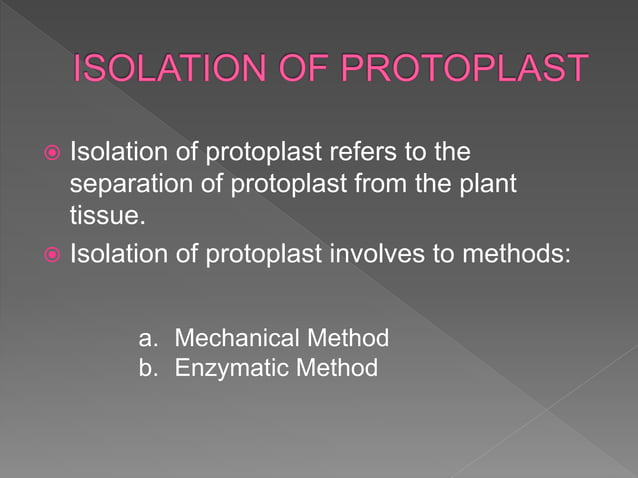 ISOLATION OF PROTOPLAST

Isolation of protoplast refers to the separation of protoplast from the plant tissue.

Isolation of protoplast involves to methods:

a. Mechanical Method
b. Enzymatic Method